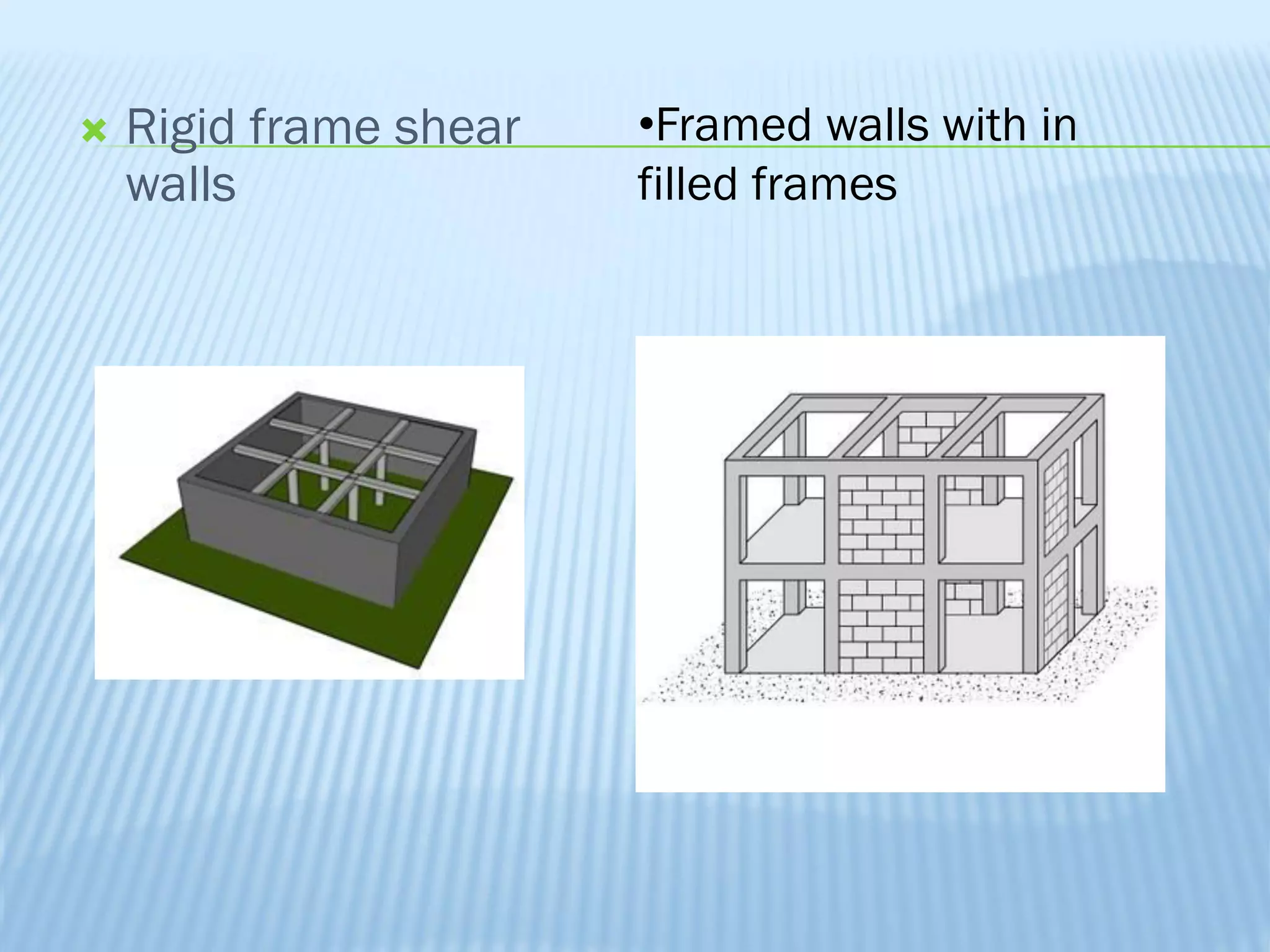 Rigid frame shear walls

•Framed walls with in filled frames